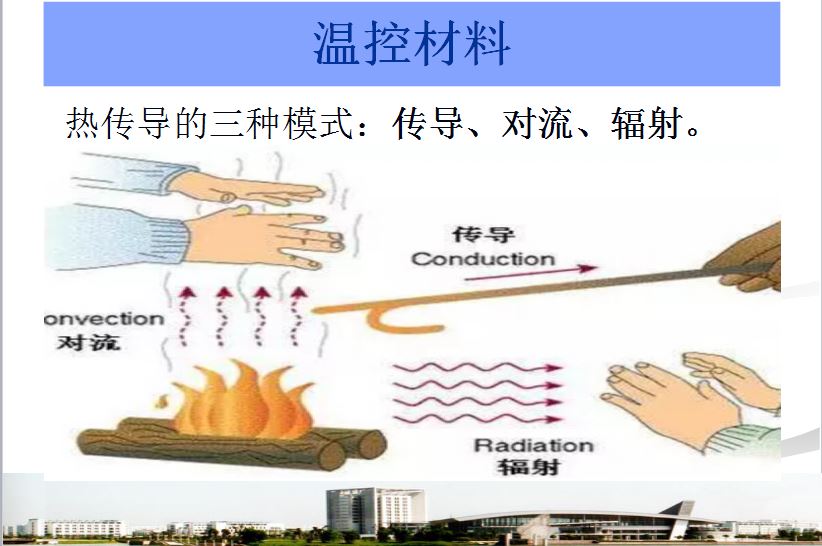 温控材料

热传导的三种模式：传导、对流、辐射。

传导
Conduction

onvection
对流

Radiation
辐射